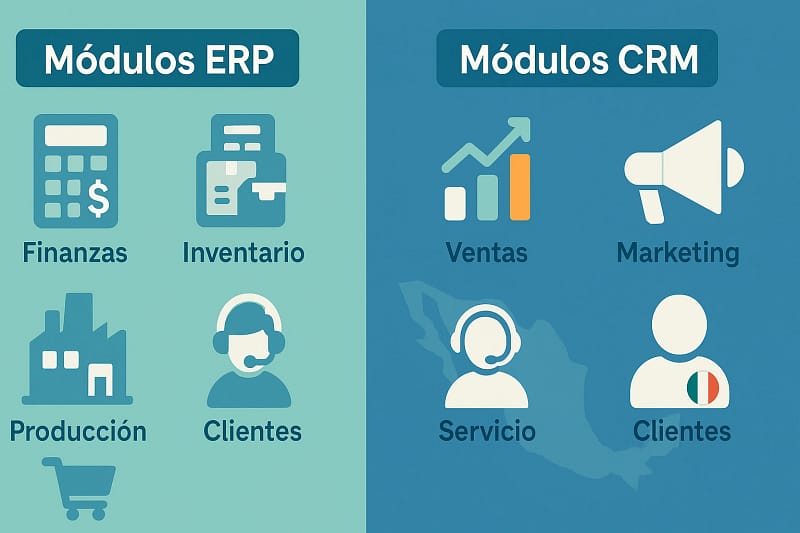 Módulos ERP

Finanzas

Inventario

Producción

Clientes

Módulos CRM

Ventas

Marketing

Servicio

Clientes